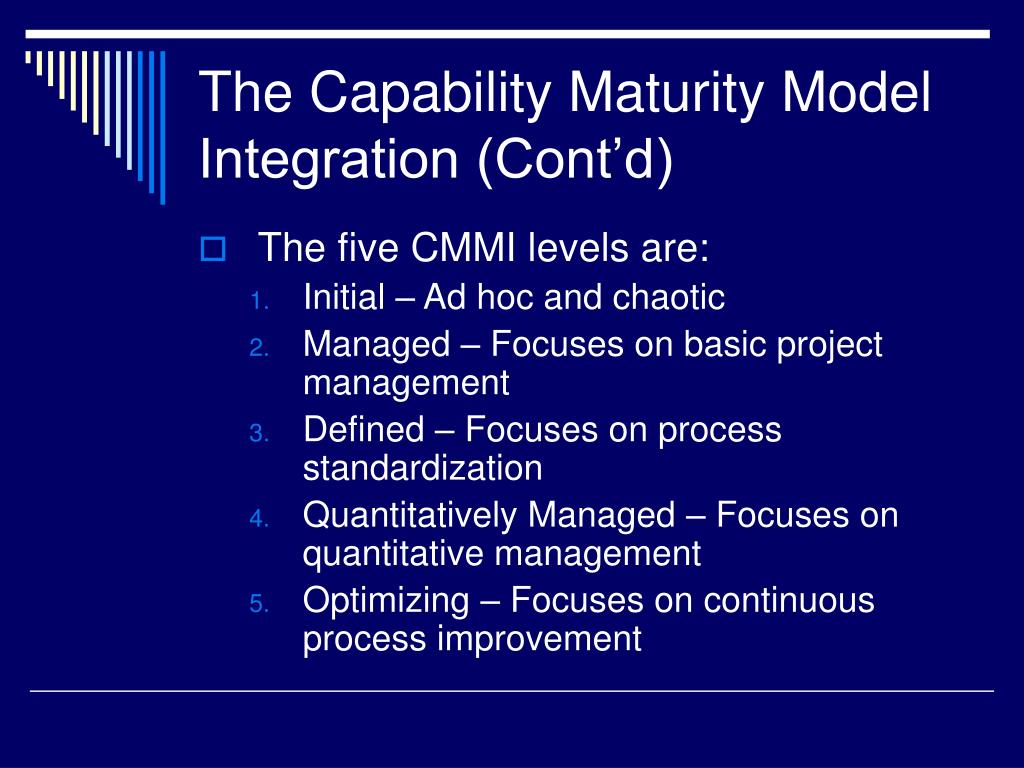 The Capability Maturity Model Integration (Cont’d)

The five CMMI levels are:

1. Initial – Ad hoc and chaotic
2. Managed – Focuses on basic project management
3. Defined – Focuses on process standardization
4. Quantitatively Managed – Focuses on quantitative management
5. Optimizing – Focuses on continuous process improvement